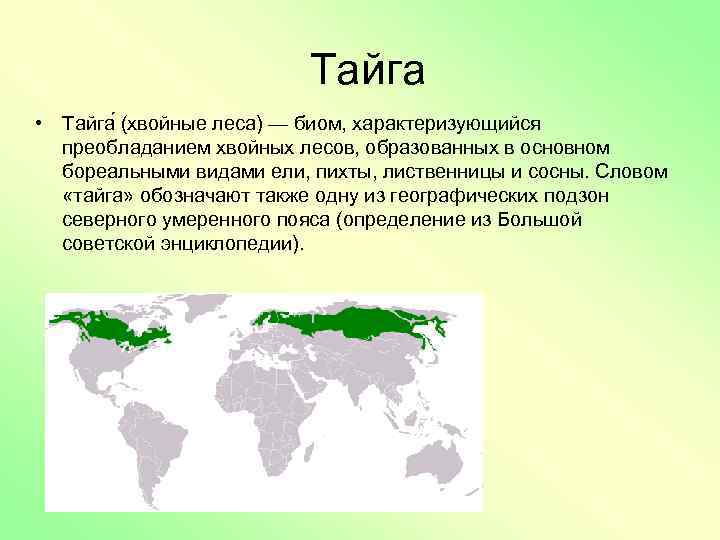 Тайга

• Тайга́ (хвойные леса) — биом, характеризующийся преобладанием хвойных лесов, образованных в основном бореальными видами ели, пихты, лиственницы и сосны. Словом «тайга» обозначают также одну из географических подзон северного умеренного пояса (определение из Большой советской энциклопедии).